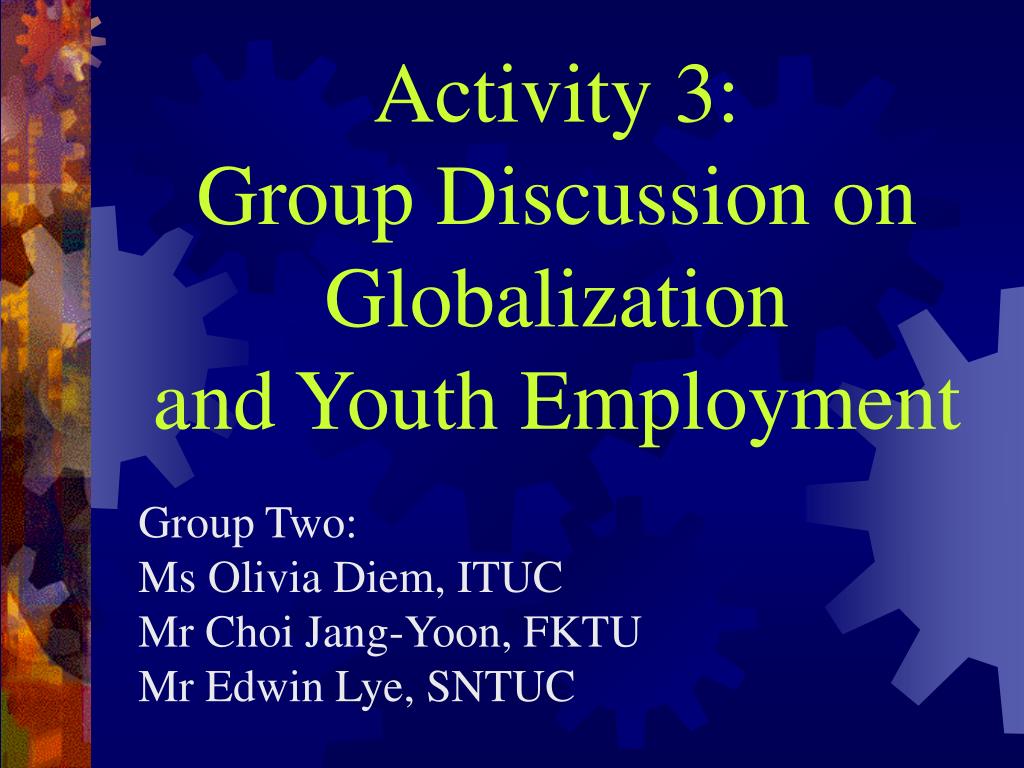 Activity 3:
Group Discussion on Globalization and Youth Employment

Group Two:
Ms Olivia Diem, ITUC
Mr Choi Jang-Yoon, FKTU
Mr Edwin Lye, SNTUC